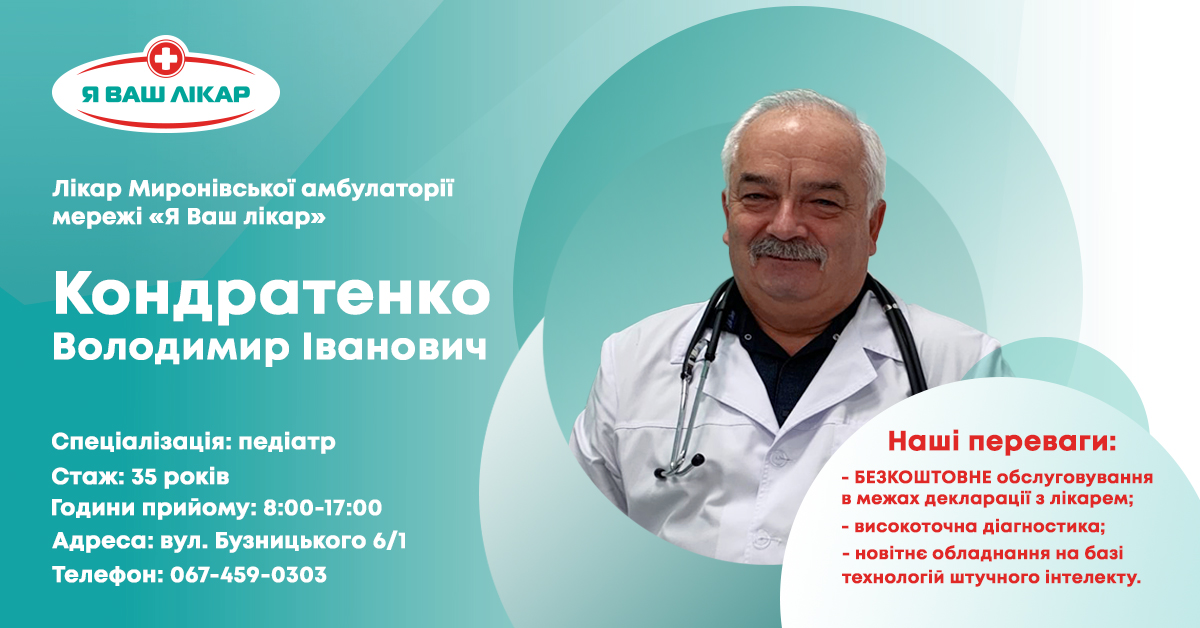 Я ВАШ ЛІКАР

Лікар Миронівської амбулаторії мережі «Я Ваш лікар»

Кондратенко
Володимир Іванович

Спеціалізація: педіатр
Стаж: 35 років
Години прийому: 8:00-17:00
Адреса: вул. Бузницького 6/1
Телефон: 067-459-0303

Наші переваги:
- БЕЗКОШТОВНЕ обслуговування в межах декларації з лікарем;
- високоточна діагностика;
- новітнє обладнання на базі технологій штучного інтелекту.